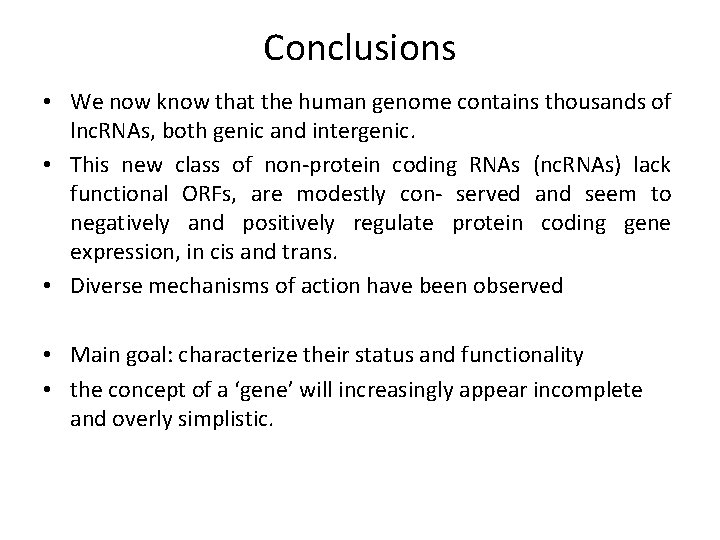 Conclusions

• We now know that the human genome contains thousands of lncRNAs, both genic and intergenic.
• This new class of non-protein coding RNAs (ncRNAs) lack functional ORFs, are modestly con- served and seem to negatively and positively regulate protein coding gene expression, in cis and trans.
• Diverse mechanisms of action have been observed

• Main goal: characterize their status and functionality
• the concept of a ‘gene’ will increasingly appear incomplete and overly simplistic.